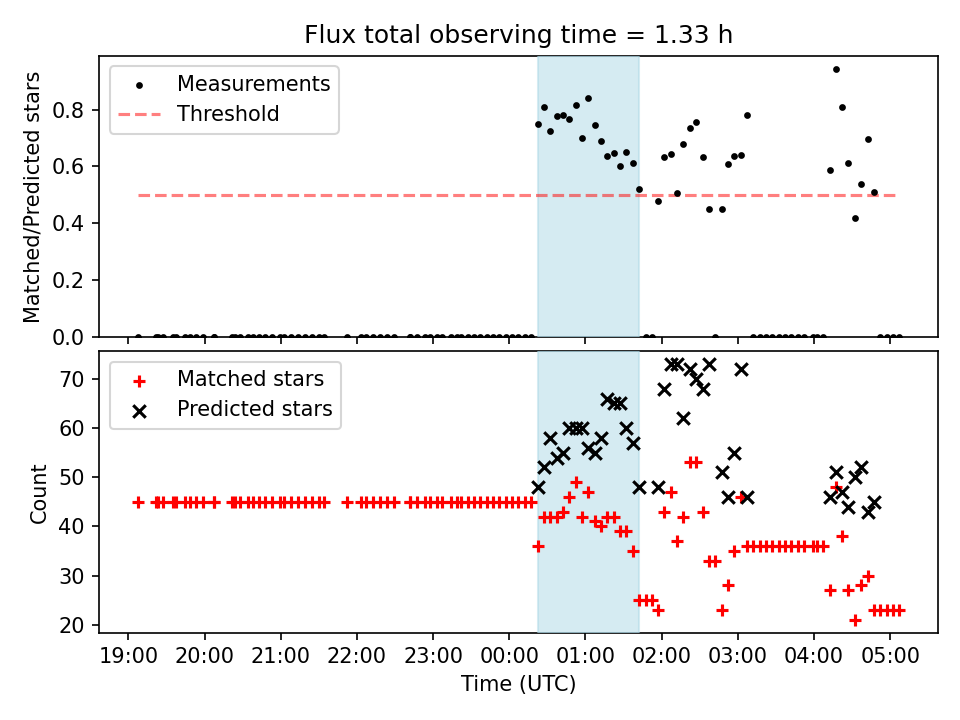 Flux total observing time = 1.33 h

Measurements
Threshold

Matched/Predicted stars

0.8
0.6
0.4
0.2
0.0

Matched stars
Predicted stars

Count

70
60
50
40
30
20

19:00 20:00 21:00 22:00 23:00 00:00 01:00 02:00 03:00 04:00 05:00

Time (UTC)